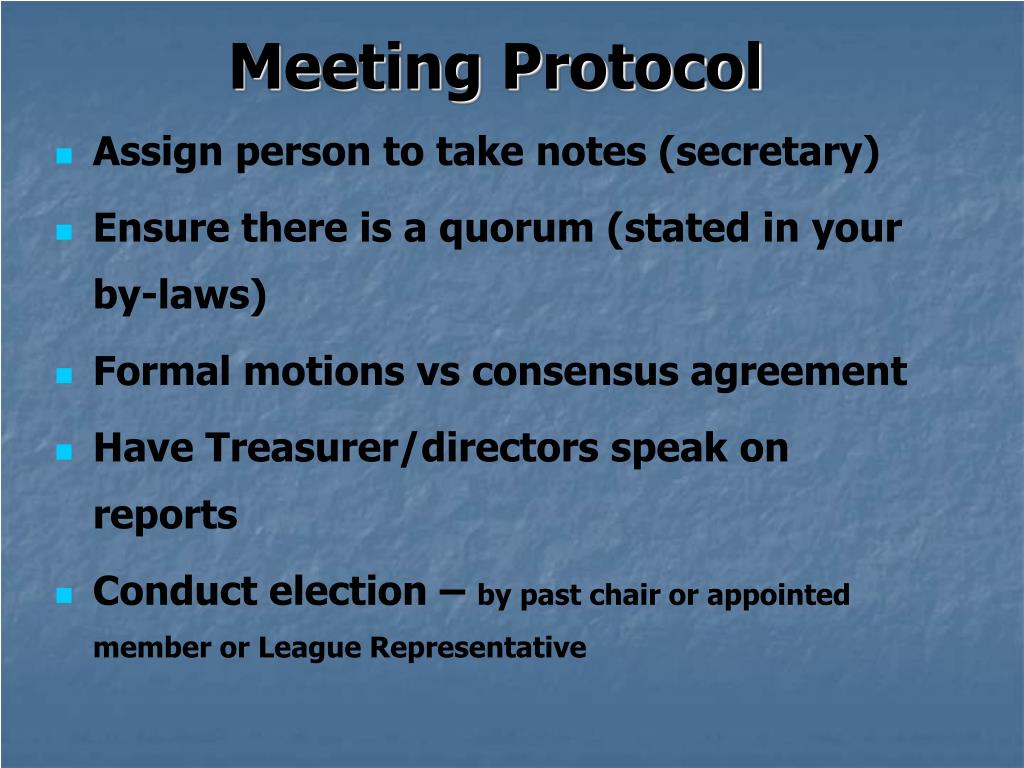 Meeting Protocol

- Assign person to take notes (secretary)
- Ensure there is a quorum (stated in your by-laws)
- Formal motions vs consensus agreement
- Have Treasurer/directors speak on reports
- Conduct election – by past chair or appointed member or League Representative